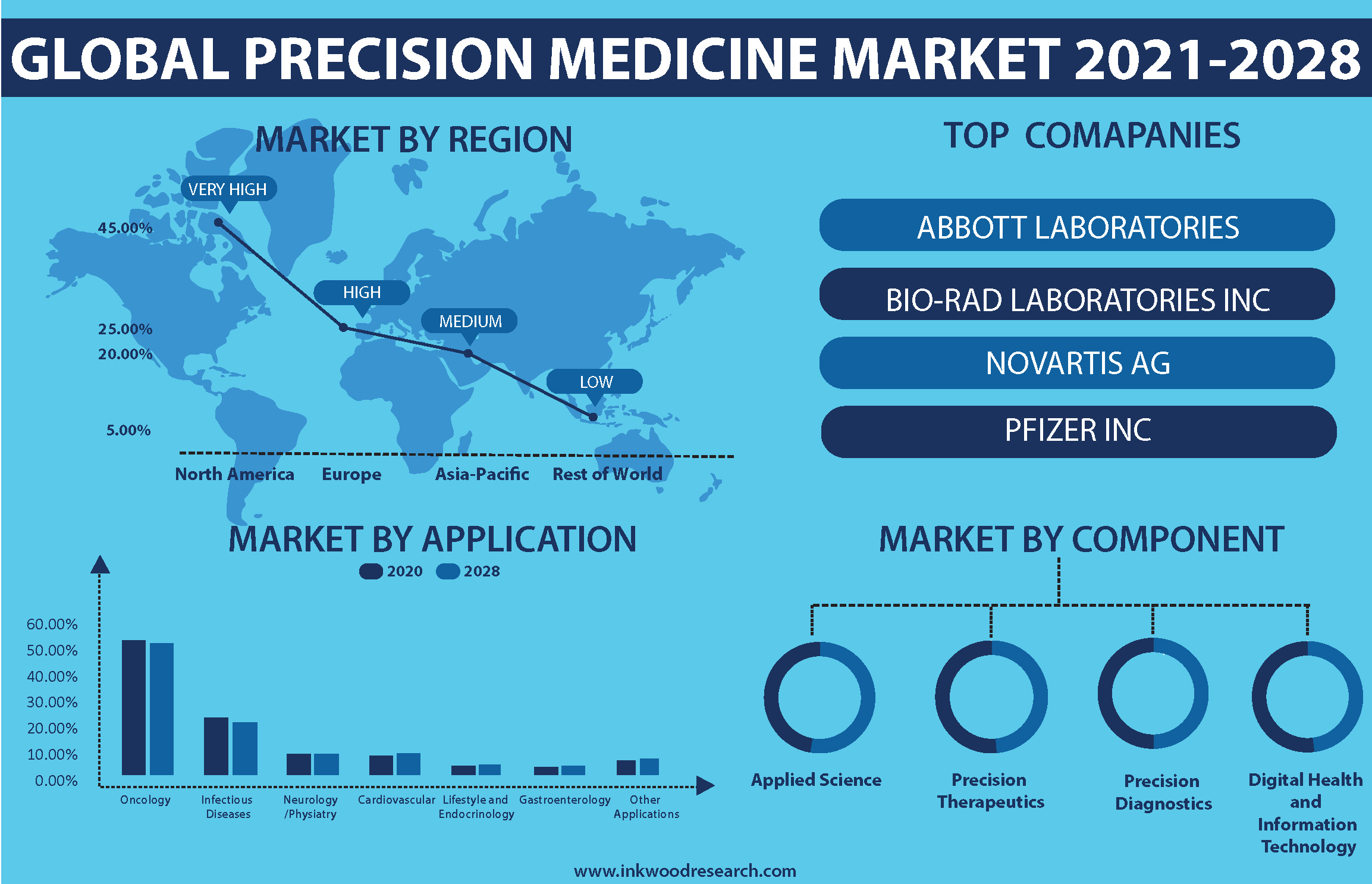 GLOBAL PRECISION MEDICINE MARKET 2021-2028

MARKET BY REGION

VERY HIGH
HIGH
MEDIUM
LOW

45.00%
25.00%
20.00%
5.00%

North America
Europe
Asia-Pacific
Rest of World

TOP COMAPANIES

ABBOTT LABORATORIES
BIO-RAD LABORATORIES INC
NOVARTIS AG
PFIZER INC

MARKET BY APPLICATION

2020
2028

60.00%
50.00%
40.00%
30.00%
20.00%
10.00%
0.00%

Oncology
Infectious Diseases
Neurology /Physiatry
Cardiovascular
Lifestyle and Endocrinology
Gastroenterology
Other Applications

MARKET BY COMPONENT

Applied Science
Precision Therapeutics
Precision Diagnostics
Digital Health and Information Technology

www.inkwoodresearch.com